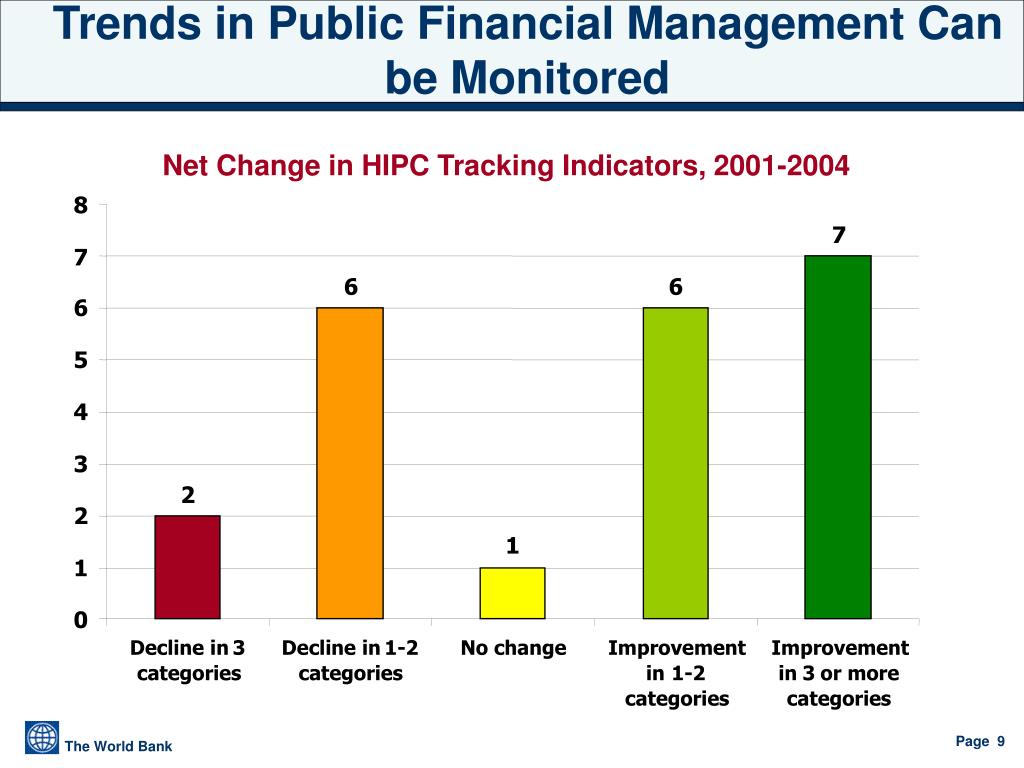 Trends in Public Financial Management Can be Monitored

Net Change in HIPC Tracking Indicators, 2001-2004

8
7
6
5
4
3
2
1
0

2
6
1
6
7

Decline in 3 categories
Decline in 1-2 categories
No change
Improvement in 1-2 categories
Improvement in 3 or more categories

The World Bank

Page 9